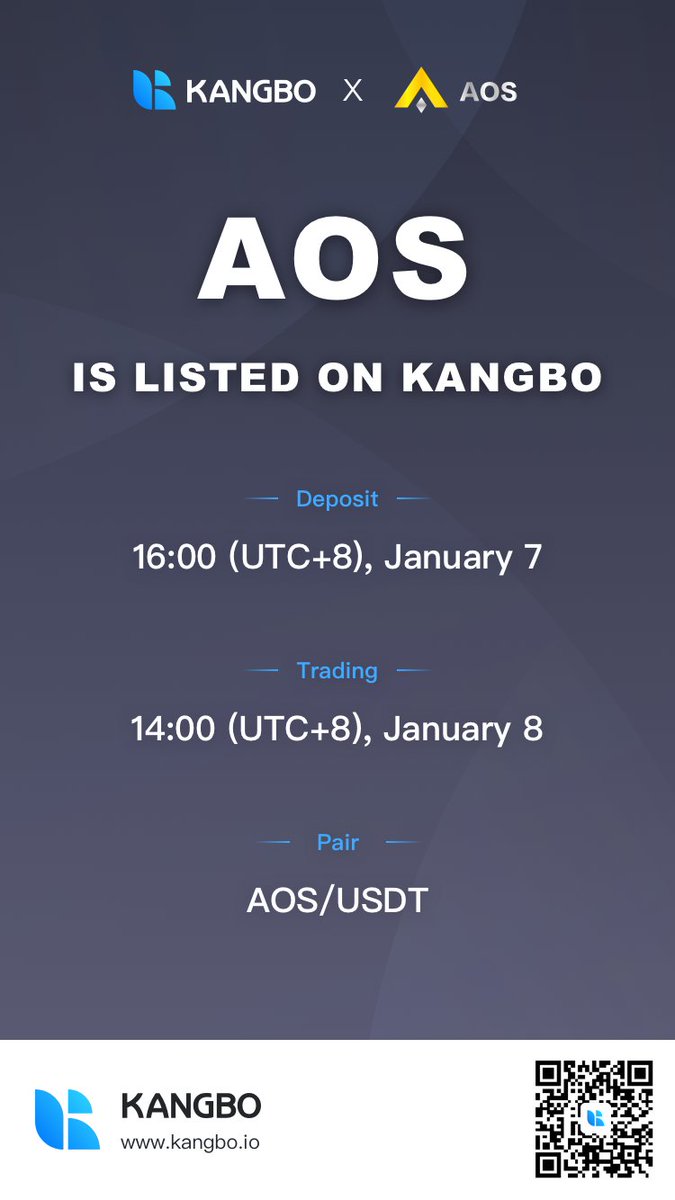 KANGBO X AOS

AOS

IS LISTED ON KANGBO

Deposit

16:00 (UTC+8), January 7

Trading

14:00 (UTC+8), January 8

Pair

AOS/USDT

KANGBO
www.kangbo.io